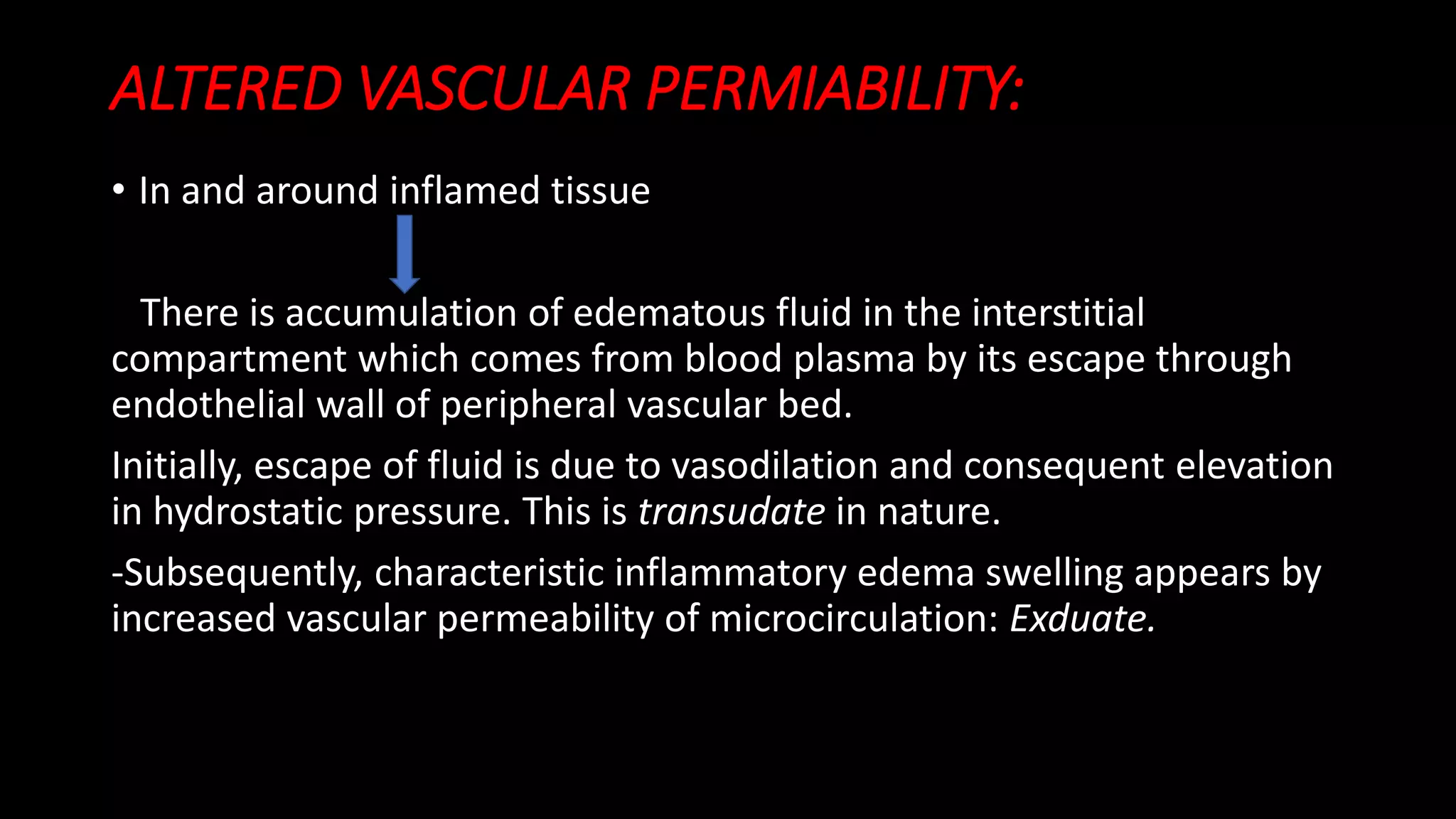 ALTERED VASCULAR PERMIABILITY:

• In and around inflamed tissue

There is accumulation of edematous fluid in the interstitial compartment which comes from blood plasma by its escape through endothelial wall of peripheral vascular bed.

Initially, escape of fluid is due to vasodilation and consequent elevation in hydrostatic pressure. This is transudate in nature.

-Subsequently, characteristic inflammatory edema swelling appears by increased vascular permeability of microcirculation: Exduate.